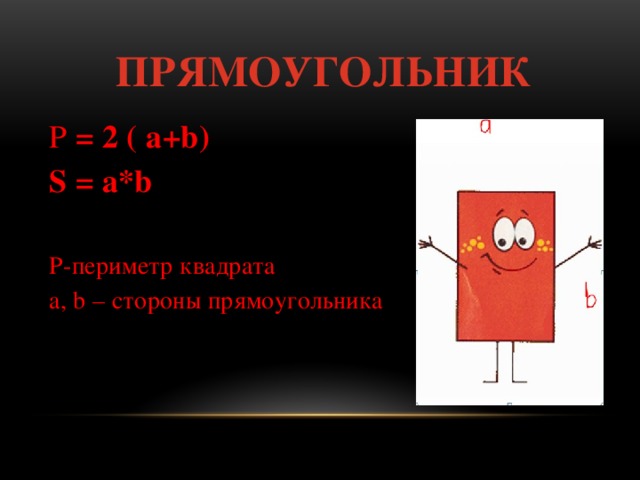 ПРЯМОУГОЛЬНИК

$P = 2 ( a+b)$

$S = a*b$

P-периметр квадрата

a, b – стороны прямоугольника

a

b